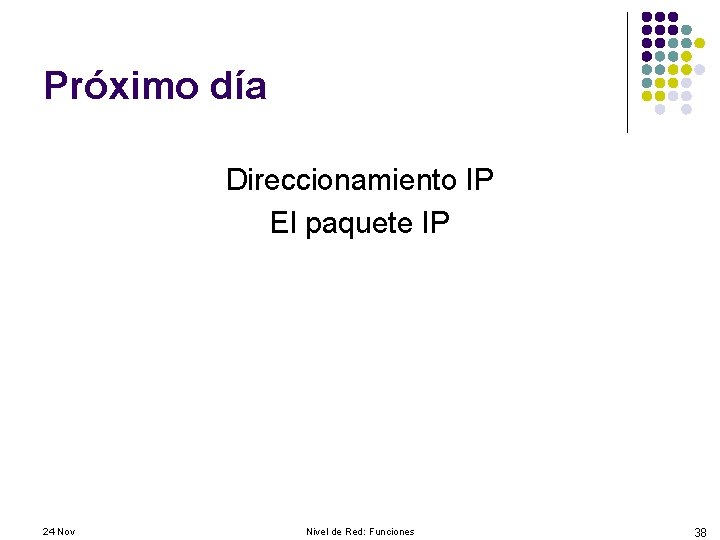 Próximo día

Direccionamiento IP
El paquete IP

24 Nov

Nivel de Red: Funciones

38